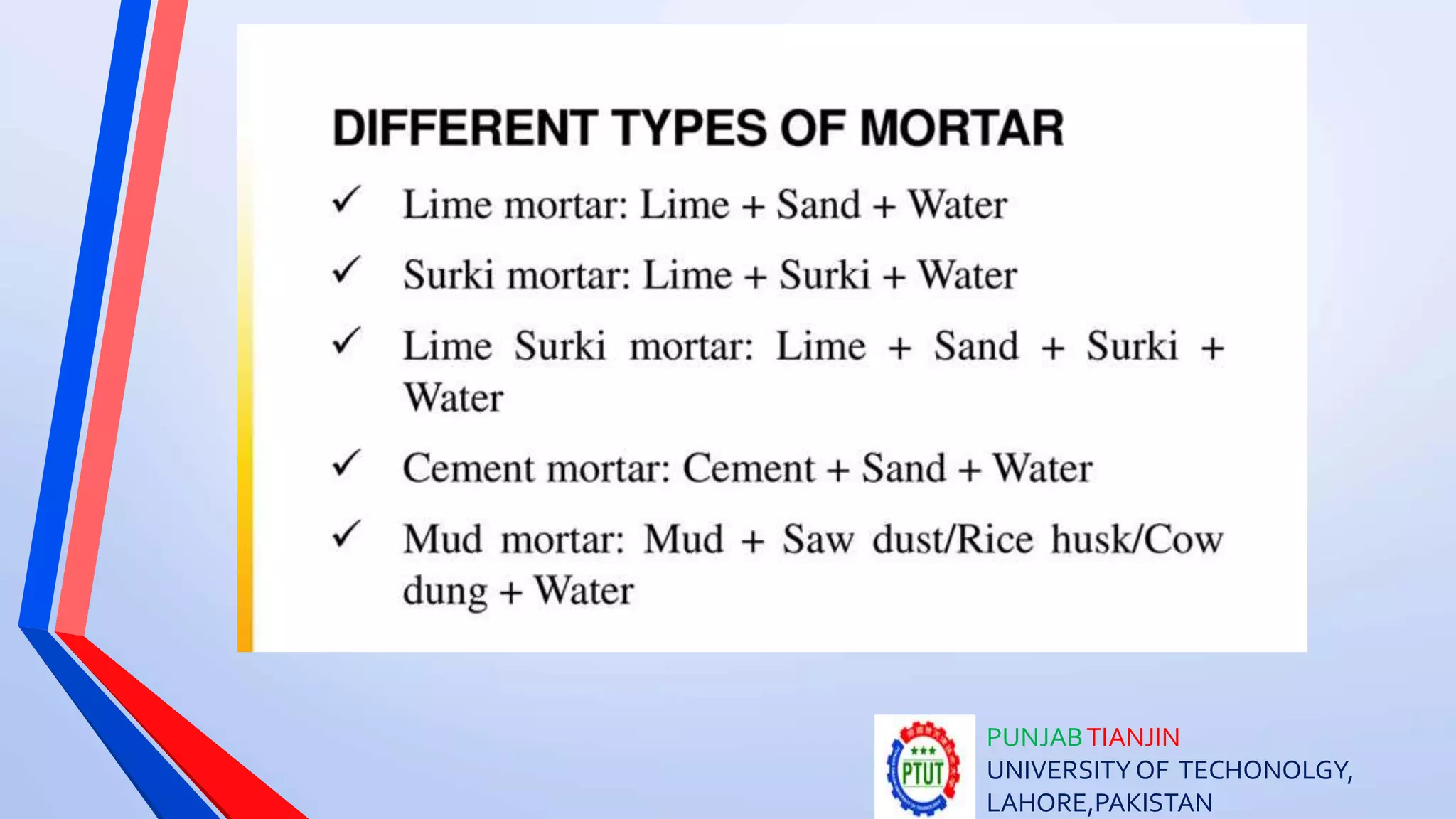 DIFFERENT TYPES OF MORTAR

✓ Lime mortar: Lime + Sand + Water

✓ Surki mortar: Lime + Surki + Water

✓ Lime Surki mortar: Lime + Sand + Surki + Water

✓ Cement mortar: Cement + Sand + Water

✓ Mud mortar: Mud + Saw dust/Rice husk/Cow dung + Water

PTUT

PUNJAB TIANJIN
UNIVERSITY OF TECHONOLGY,
LAHORE,PAKISTAN